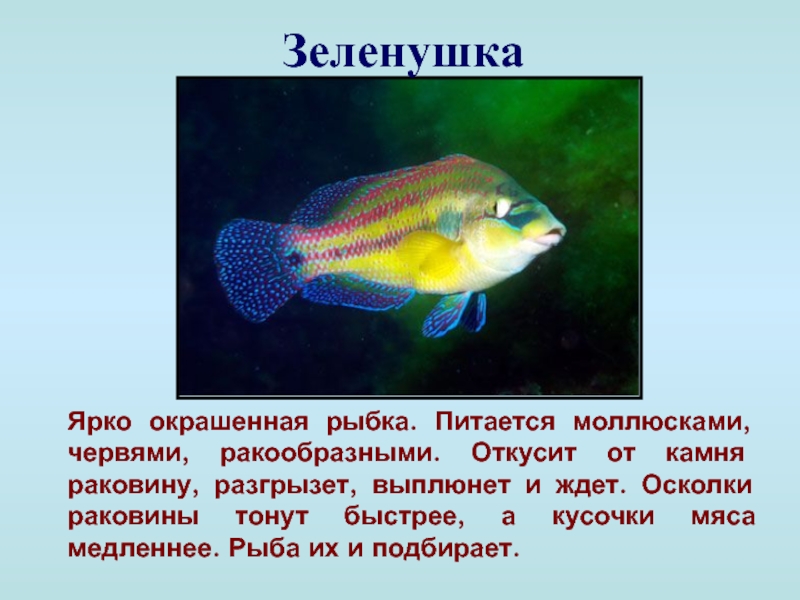 Зеленушка

Ярко окрашенная рыбка. Питается моллюсками, червями, ракообразными. Откусит от камня раковину, разгрызет, выплюнет и ждет. Осколки раковины тонут быстрее, а кусочки мяса медленнее. Рыба их и подбирает.